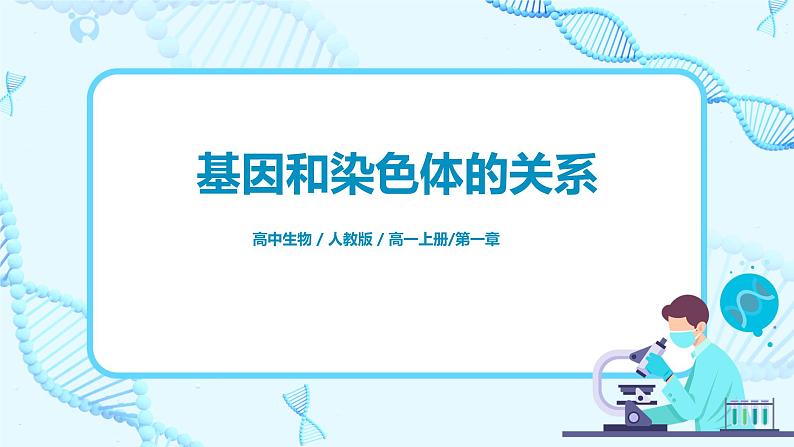 基因和染色体的关系

高中生物 / 人教版 / 高一上册/第一章